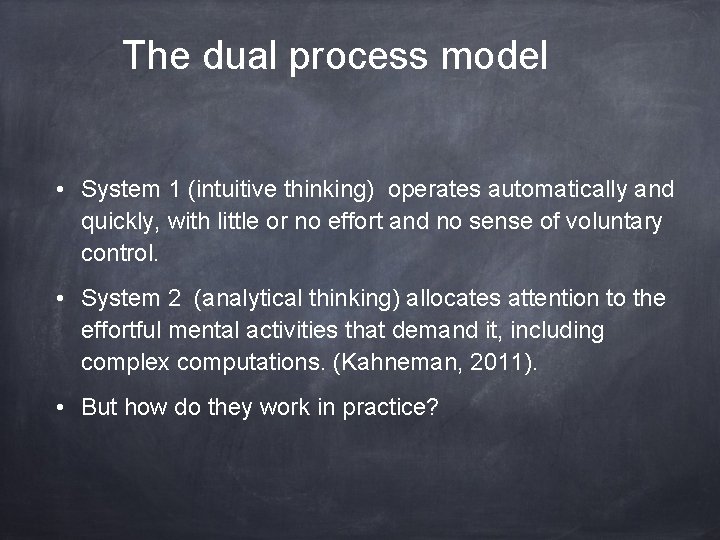 The dual process model

• System 1 (intuitive thinking) operates automatically and quickly, with little or no effort and no sense of voluntary control.

• System 2 (analytical thinking) allocates attention to the effortful mental activities that demand it, including complex computations. (Kahneman, 2011).

• But how do they work in practice?